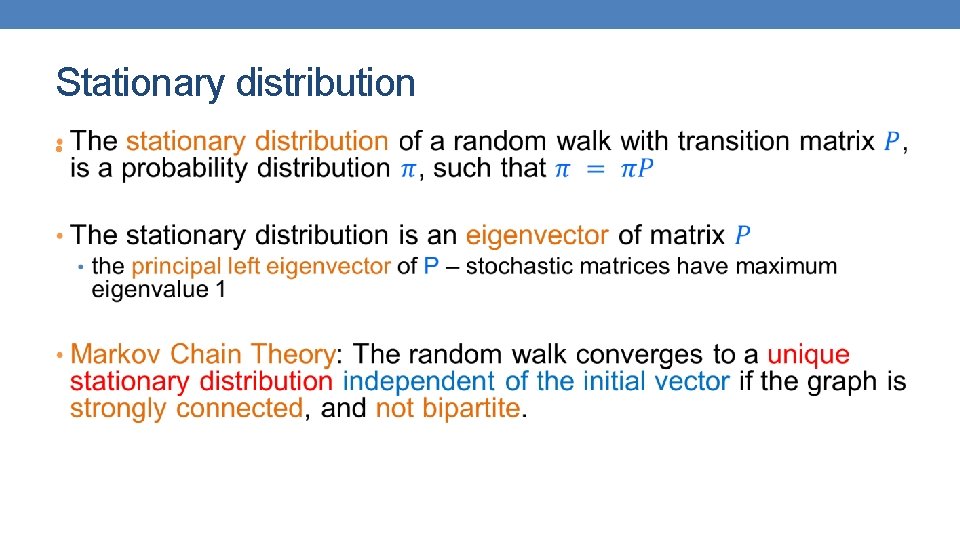 Stationary distribution

• The stationary distribution of a random walk with transition matrix $P$, is a probability distribution $\pi$, such that $\pi = \pi P$

• The stationary distribution is an eigenvector of matrix $P$
  • the principal left eigenvector of P – stochastic matrices have maximum eigenvalue 1

• Markov Chain Theory: The random walk converges to a unique stationary distribution independent of the initial vector if the graph is strongly connected, and not bipartite.